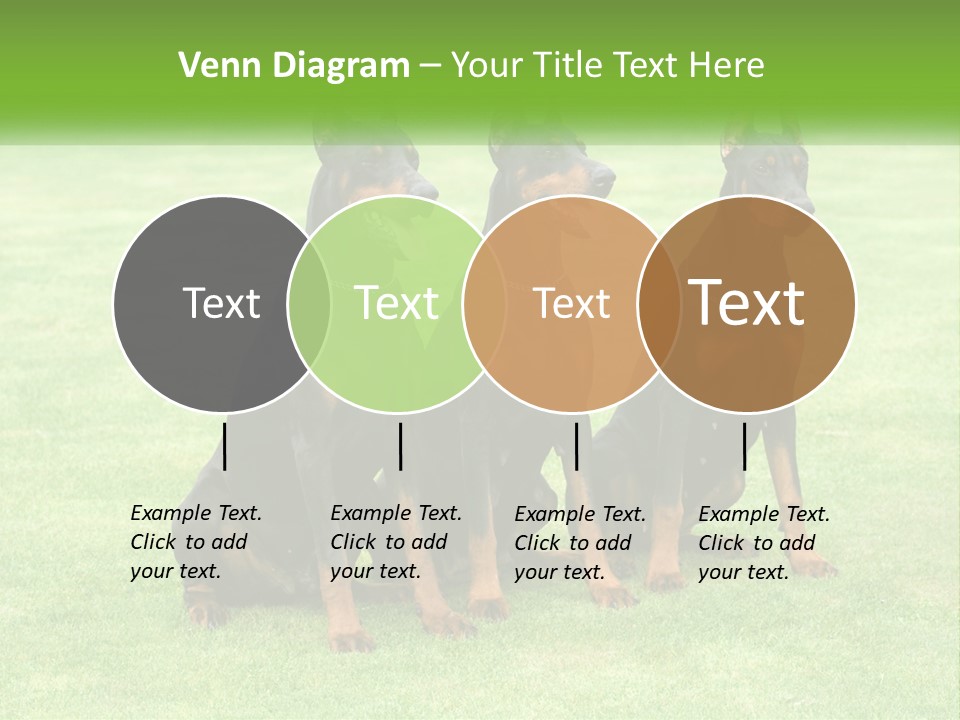 Venn Diagram – Your Title Text Here

Text

Text

Text

Text

Example Text. Click to add your text.

Example Text. Click to add your text.

Example Text. Click to add your text.

Example Text. Click to add your text.